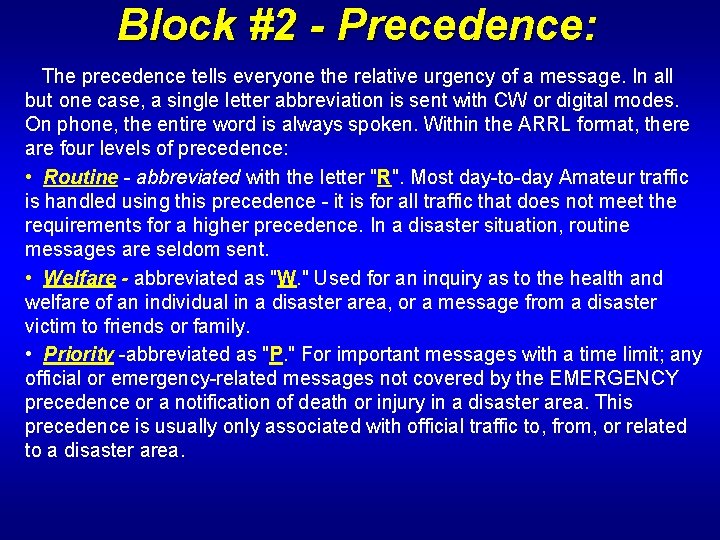 Block #2 - Precedence:

The precedence tells everyone the relative urgency of a message. In all but one case, a single letter abbreviation is sent with CW or digital modes. On phone, the entire word is always spoken. Within the ARRL format, there are four levels of precedence:

• Routine - abbreviated with the letter "R". Most day-to-day Amateur traffic is handled using this precedence - it is for all traffic that does not meet the requirements for a higher precedence. In a disaster situation, routine messages are seldom sent.

• Welfare - abbreviated as "W." Used for an inquiry as to the health and welfare of an individual in a disaster area, or a message from a disaster victim to friends or family.

• Priority -abbreviated as "P." For important messages with a time limit; any official or emergency-related messages not covered by the EMERGENCY precedence or a notification of death or injury in a disaster area. This precedence is usually only associated with official traffic to, from, or related to a disaster area.